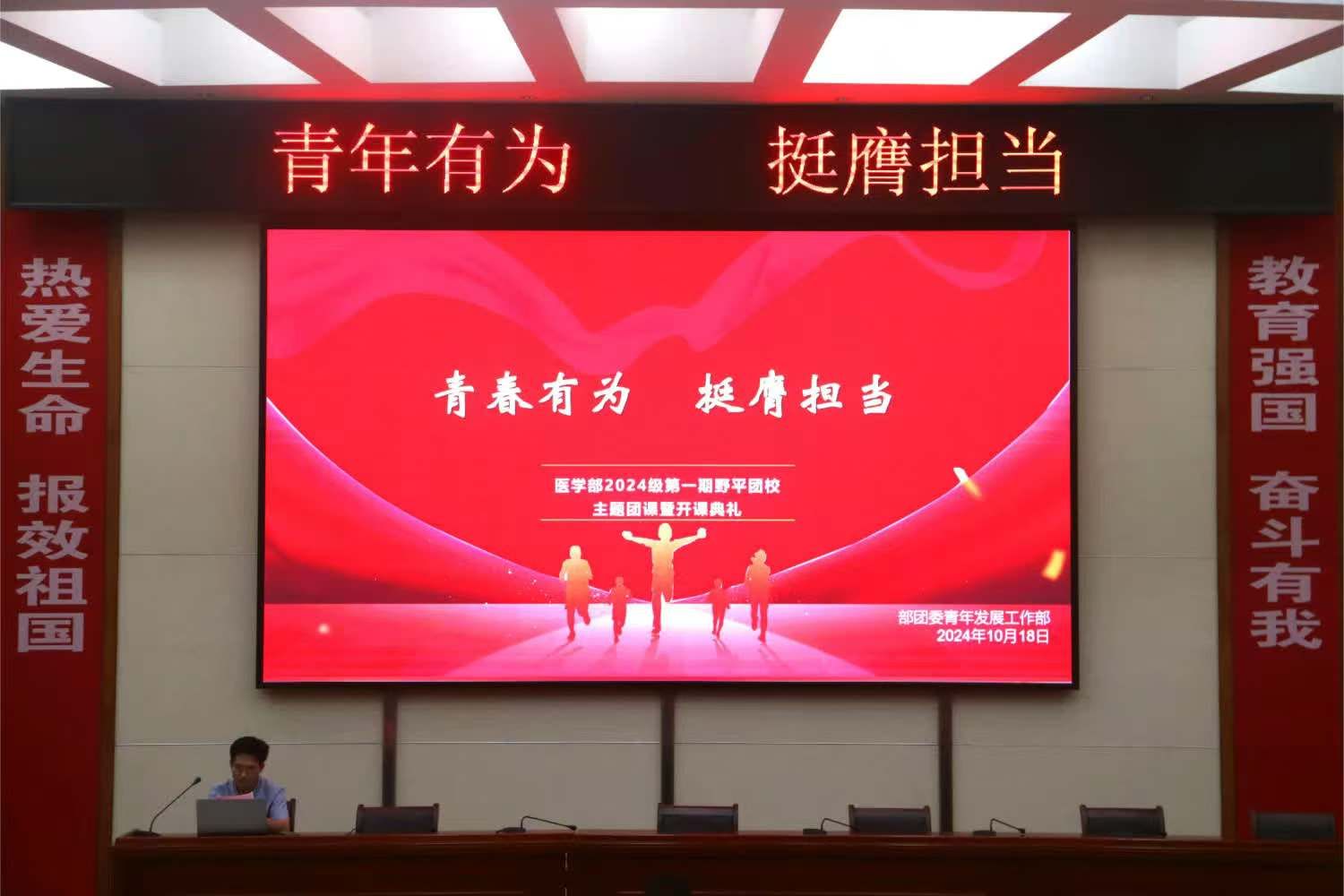 青年有为　挺膺担当

热爱生命　报效祖国

青春有为　挺膺担当

医学部2024级第一期野平团校
主题团课暨开课典礼

部团委青年发展工作部
2024年10月18日

教育强国　奋斗有我